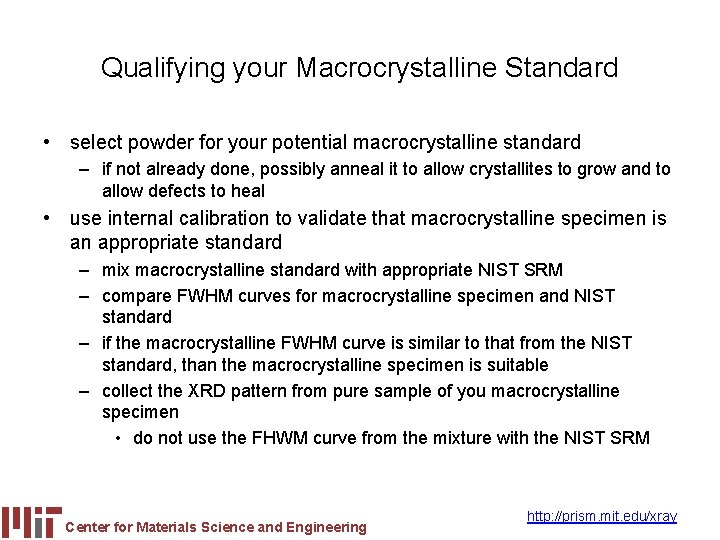 Qualifying your Macrocrystalline Standard

• select powder for your potential macrocrystalline standard
  – if not already done, possibly anneal it to allow crystallites to grow and to allow defects to heal
• use internal calibration to validate that macrocrystalline specimen is an appropriate standard
  – mix macrocrystalline standard with appropriate NIST SRM
  – compare FWHM curves for macrocrystalline specimen and NIST standard
  – if the macrocrystalline FWHM curve is similar to that from the NIST standard, than the macrocrystalline specimen is suitable
  – collect the XRD pattern from pure sample of you macrocrystalline specimen
    • do not use the FHWM curve from the mixture with the NIST SRM

MIT Center for Materials Science and Engineering

http://prism.mit.edu/xray